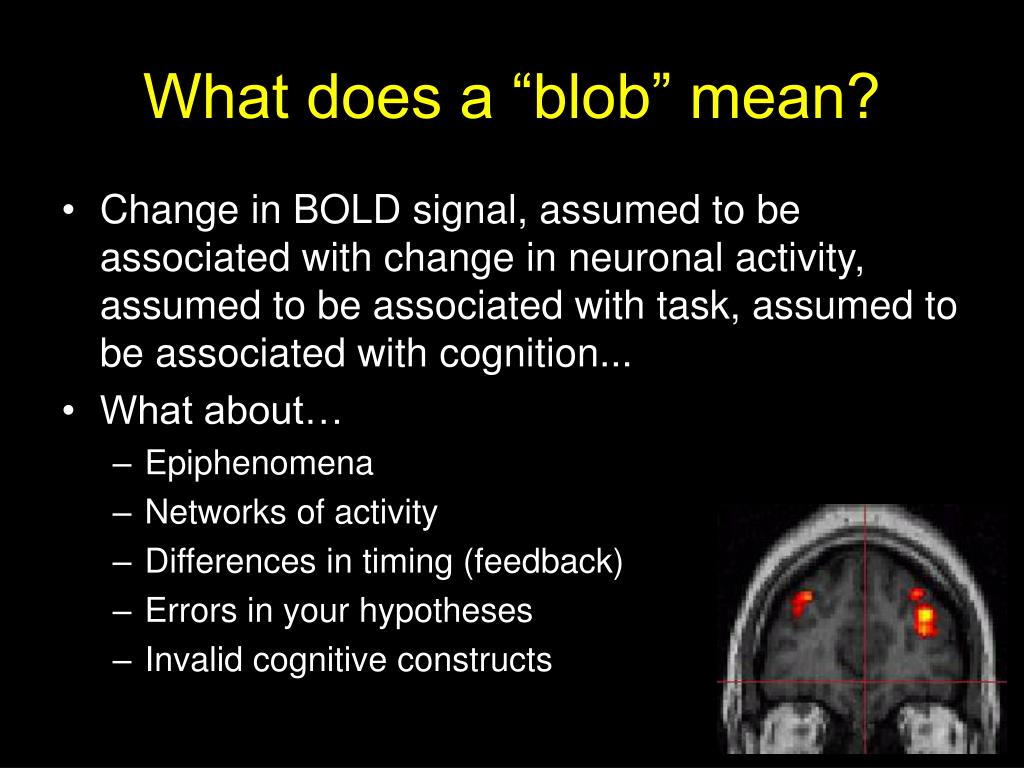 What does a “blob” mean?

• Change in BOLD signal, assumed to be associated with change in neuronal activity, assumed to be associated with task, assumed to be associated with cognition...
• What about…
– Epiphenomena
– Networks of activity
– Differences in timing (feedback)
– Errors in your hypotheses
– Invalid cognitive constructs